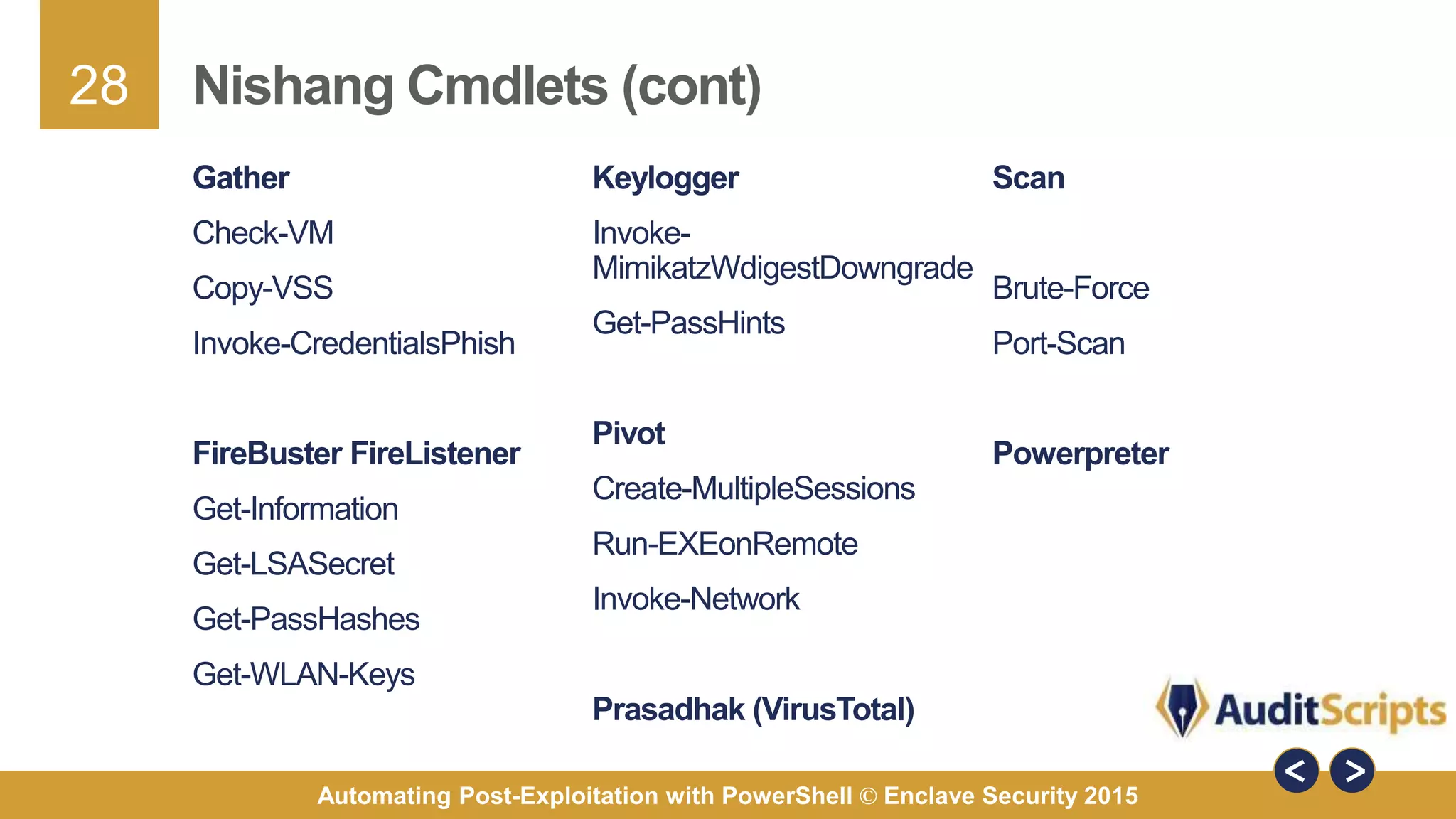 28

Nishang Cmdlets (cont)

Gather

Check-VM

Copy-VSS

Invoke-CredentialsPhish

FireBuster FireListener

Get-Information

Get-LSASecret

Get-PassHashes

Get-WLAN-Keys

Keylogger

Invoke-MimikatzWdigestDowngrade

Get-PassHints

Pivot

Create-MultipleSessions

Run-EXEonRemote

Invoke-Network

Prasadhak (VirusTotal)

Scan

Brute-Force

Port-Scan

Powerpreter

AuditScripts

<

>

Automating Post-Exploitation with PowerShell © Enclave Security 2015